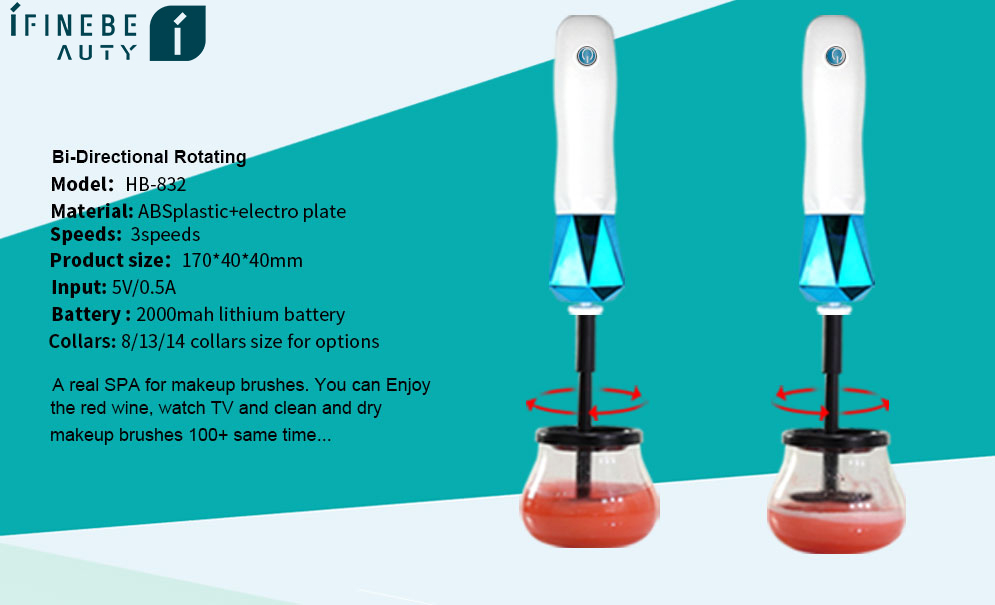 ÍFINEBE
AUTY

Bi-Directional Rotating
Model: HB-832
Material: ABSplastic+electro plate
Speeds: 3speeds
Product size: 170*40*40mm
Input: 5V/0.5A
Battery : 2000mah lithium battery
Collars: 8/13/14 collars size for options

A real SPA for makeup brushes. You can Enjoy the red wine, watch TV and clean and dry makeup brushes 100+ same time...